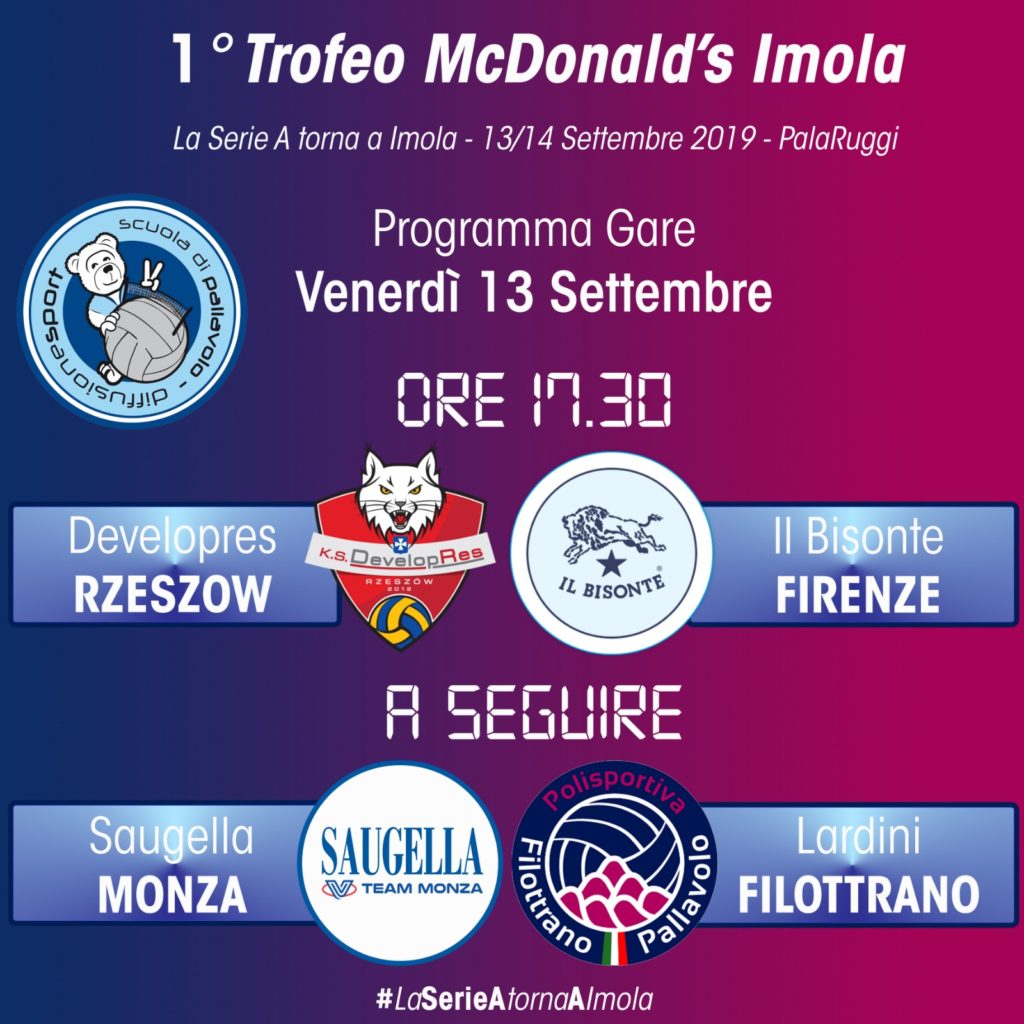 1° Trofeo McDonald's Imola

La Serie A torna a Imola - 13/14 Settembre 2019 - PalaRuggi

scuola di pallavolo - diffusionesport

Programma Gare
Venerdì 13 Settembre

ORE 17.30

Developres
RZESZOW

K.S. DevelopRes
RZESZÓW
2012

IL BISONTE

Il Bisonte
FIRENZE

A SEGUIRE

Saugella
MONZA

SAUGELLA
TEAM MONZA

Polisportiva
Filottrano Pallavolo

Lardini
FILOTTRANO

#LaSerieAtornaAImola